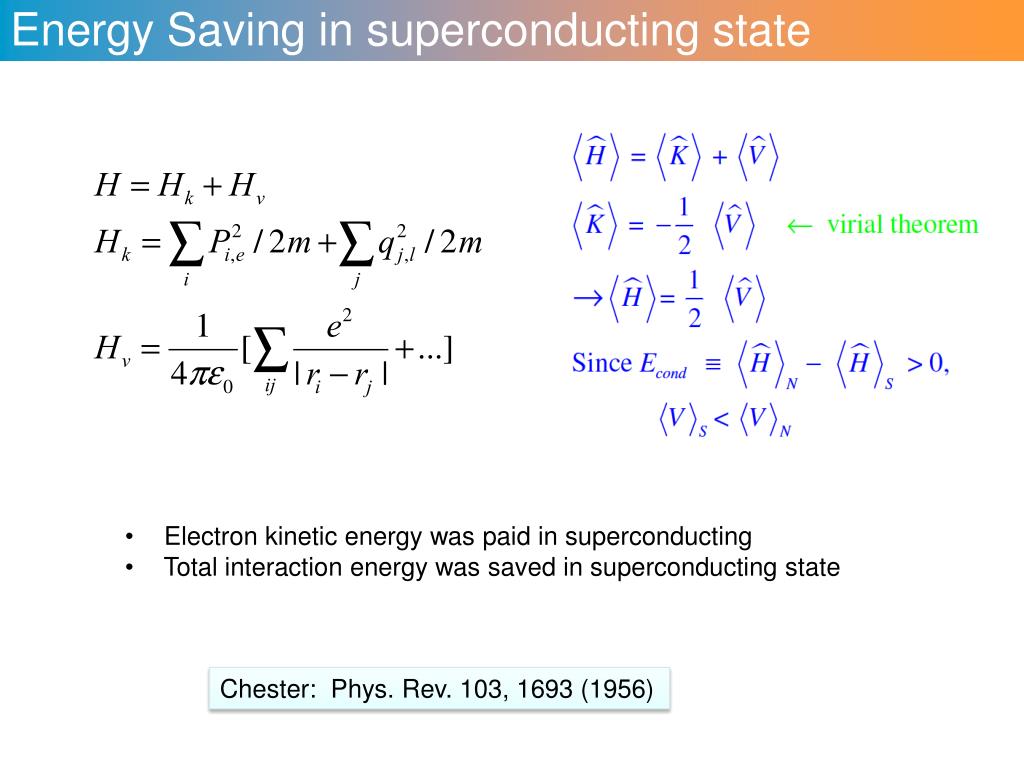 Energy Saving in superconducting state

$H = H_k + H_v$
$H_k = \sum_i P_{i,e}^2 / 2m + \sum_j q_{j,l}^2 / 2m$
$H_v = \frac{1}{4\pi\varepsilon_0}[\sum_{ij} \frac{e^2}{|r_i - r_j|} + ...]$

$\langle \hat{H} \rangle = \langle \hat{K} \rangle + \langle \hat{V} \rangle$
$\langle \hat{K} \rangle = -\frac{1}{2} \langle \hat{V} \rangle$ $\leftarrow$ virial theorem
$\rightarrow \langle \hat{H} \rangle = \frac{1}{2} \langle \hat{V} \rangle$
Since $E_{cond} \equiv \langle \hat{H} \rangle_N - \langle \hat{H} \rangle_S > 0,$
$\langle V \rangle_S < \langle V \rangle_N$

• Electron kinetic energy was paid in superconducting
• Total interaction energy was saved in superconducting state

Chester: Phys. Rev. 103, 1693 (1956)